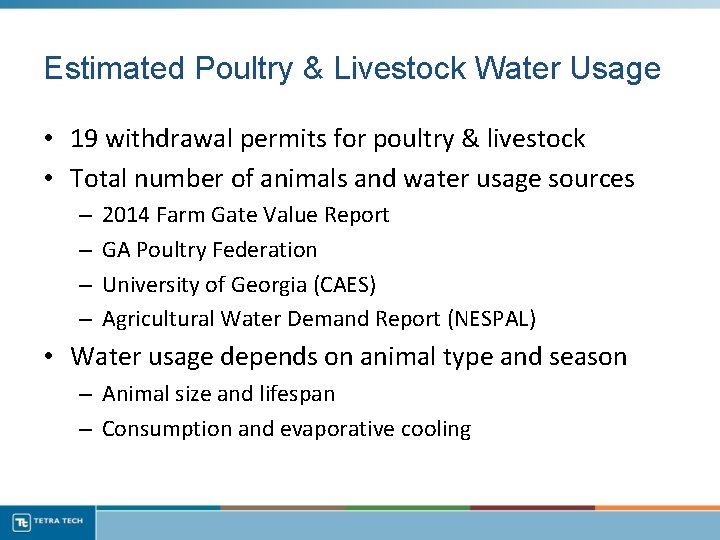 Estimated Poultry & Livestock Water Usage

• 19 withdrawal permits for poultry & livestock
• Total number of animals and water usage sources
– 2014 Farm Gate Value Report
– GA Poultry Federation
– University of Georgia (CAES)
– Agricultural Water Demand Report (NESPAL)
• Water usage depends on animal type and season
– Animal size and lifespan
– Consumption and evaporative cooling

TETRA TECH